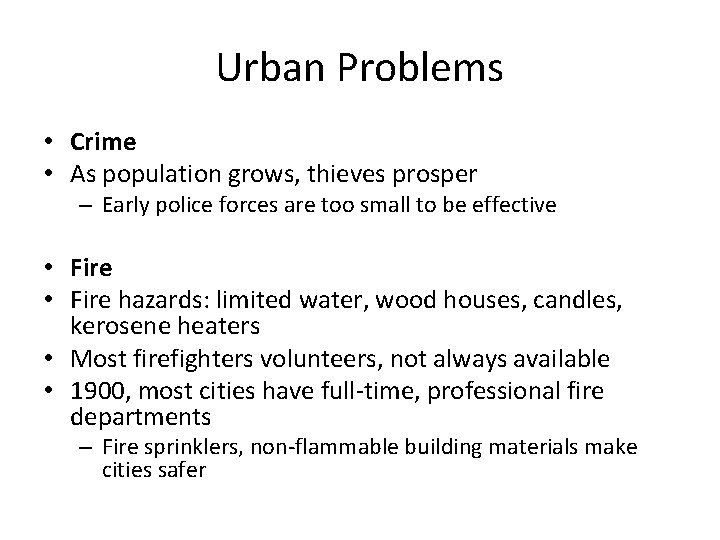 Urban Problems

• Crime
• As population grows, thieves prosper
– Early police forces are too small to be effective

• Fire
• Fire hazards: limited water, wood houses, candles, kerosene heaters
• Most firefighters volunteers, not always available
• 1900, most cities have full-time, professional fire departments
– Fire sprinklers, non-flammable building materials make cities safer